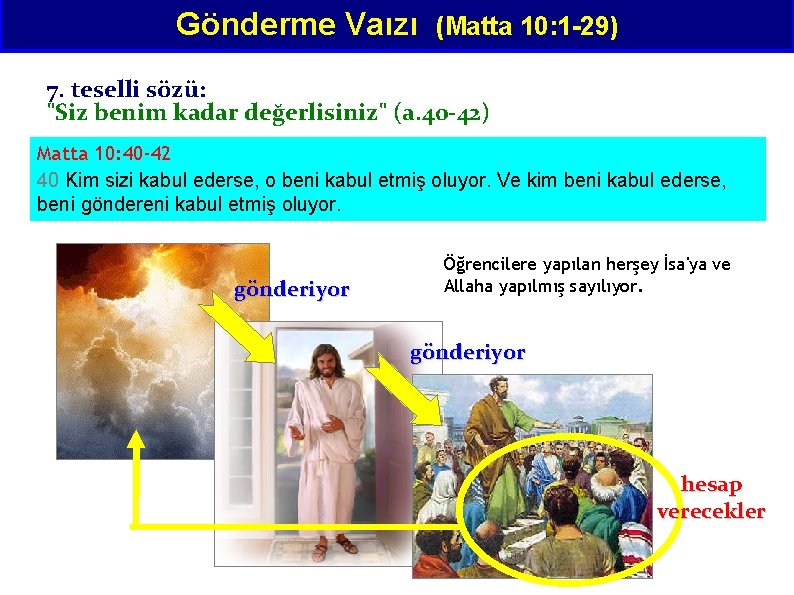 Gönderme Vaızı (Matta 10:1-29)

7. teselli sözü:
"Siz benim kadar değerlisiniz" (a.40-42)

Matta 10:40-42
40 Kim sizi kabul ederse, o beni kabul etmiş oluyor. Ve kim beni kabul ederse, beni göndereni kabul etmiş oluyor.

Öğrencilere yapılan herşey İsa'ya ve Allaha yapılmış sayılıyor.

gönderiyor

gönderiyor

hesap verecekler